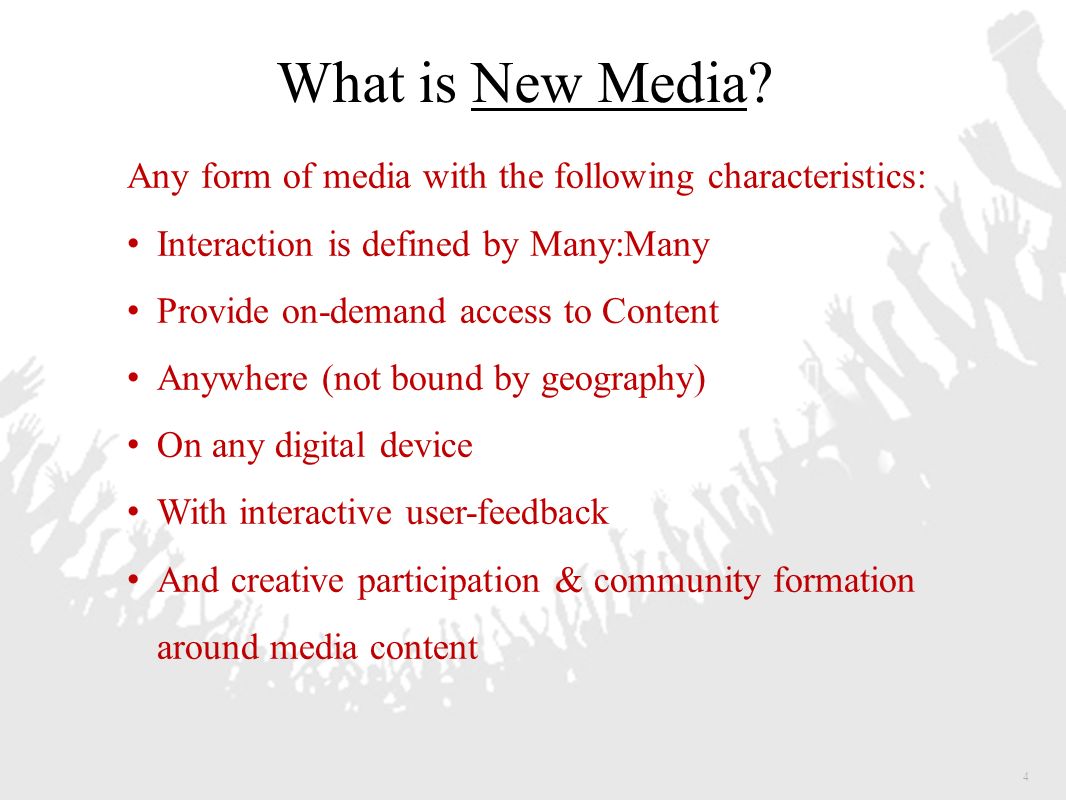 What is New Media?

Any form of media with the following characteristics:

• Interaction is defined by Many:Many
• Provide on-demand access to Content
• Anywhere (not bound by geography)
• On any digital device
• With interactive user-feedback
• And creative participation & community formation around media content

4